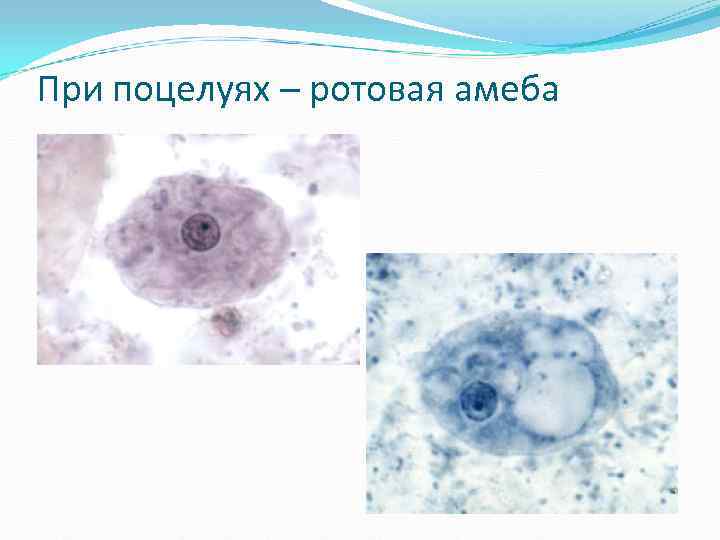 При поцелуях – ротовая амеба